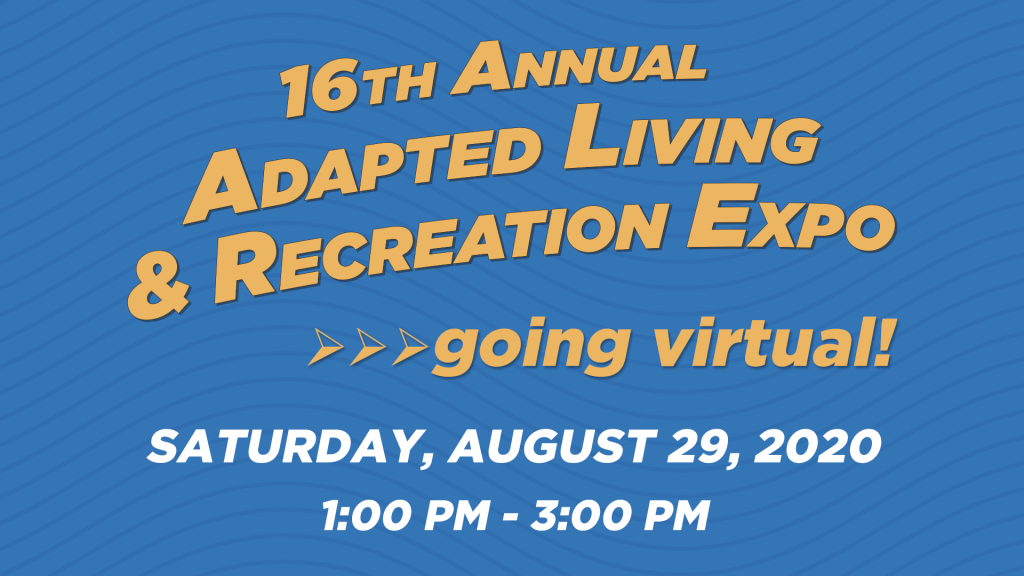 16TH ANNUAL
ADAPTED LIVING
& RECREATION EXPO

going virtual!

SATURDAY, AUGUST 29, 2020

1:00 PM - 3:00 PM